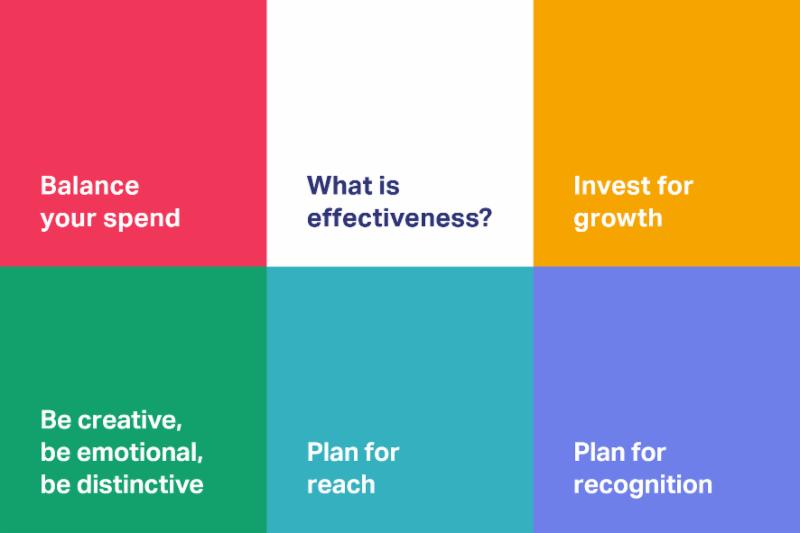 Balance your spend

What is effectiveness?

Invest for growth

Be creative, be emotional, be distinctive

Plan for reach

Plan for recognition